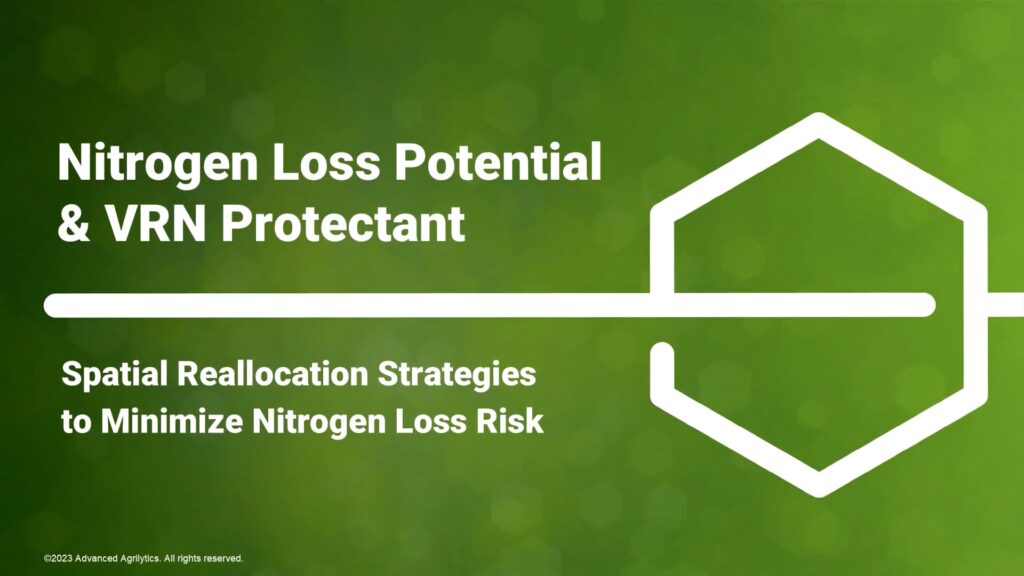 Nitrogen Loss Potential & VRN Protectant

Spatial Reallocation Strategies to Minimize Nitrogen Loss Risk

©2023 Advanced Agrilytics. All rights reserved.